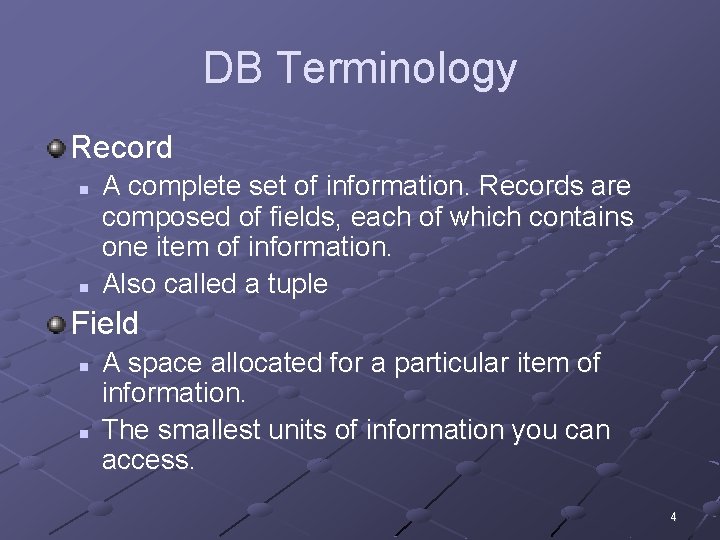 DB Terminology

Record

A complete set of information. Records are composed of fields, each of which contains one item of information.

Also called a tuple

Field

A space allocated for a particular item of information.

The smallest units of information you can access.

4